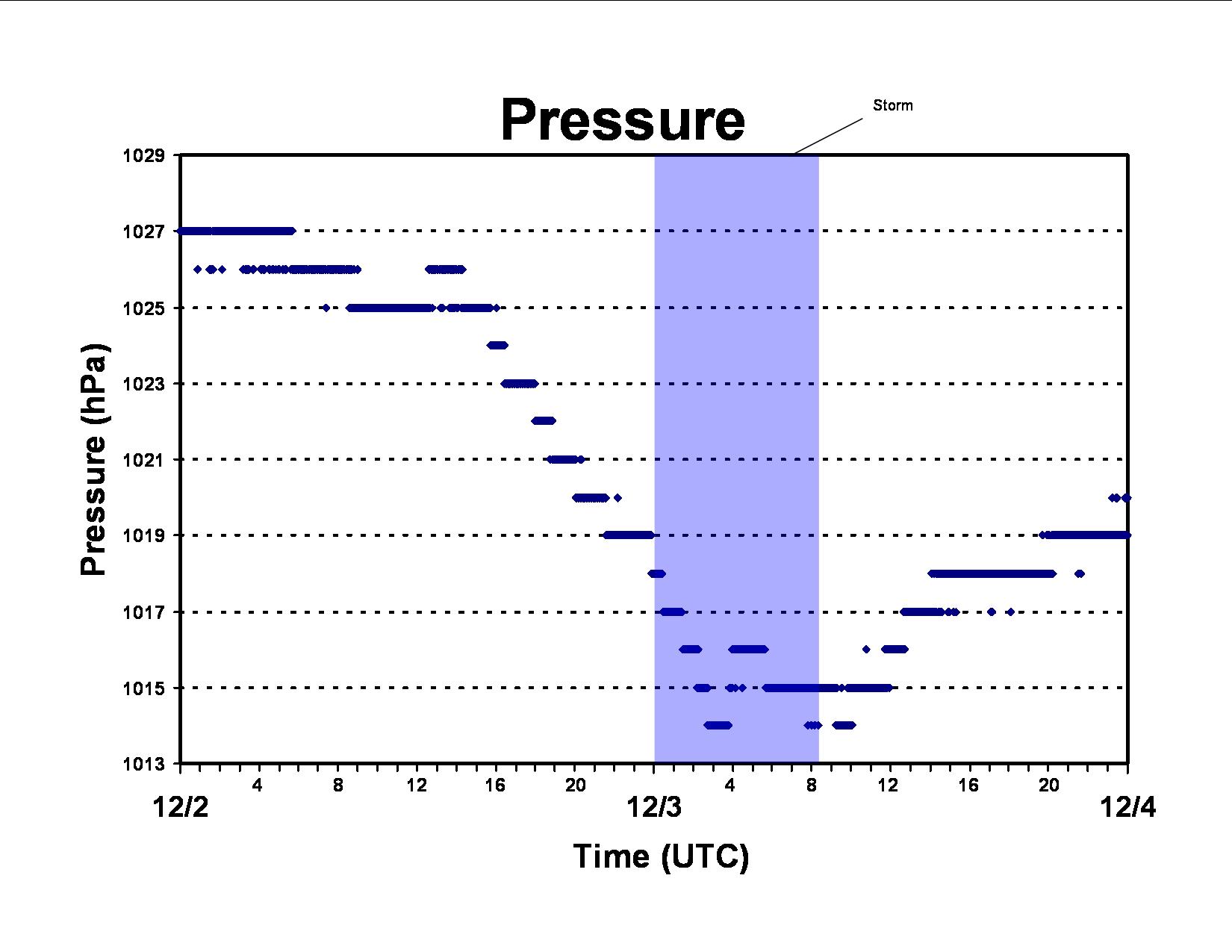 Pressure

Storm

Pressure (hPa)

1029
1027
1025
1023
1021
1019
1017
1015
1013

4
8
12
16
20
4
8
12
16
20

12/2
12/3
12/4

Time (UTC)